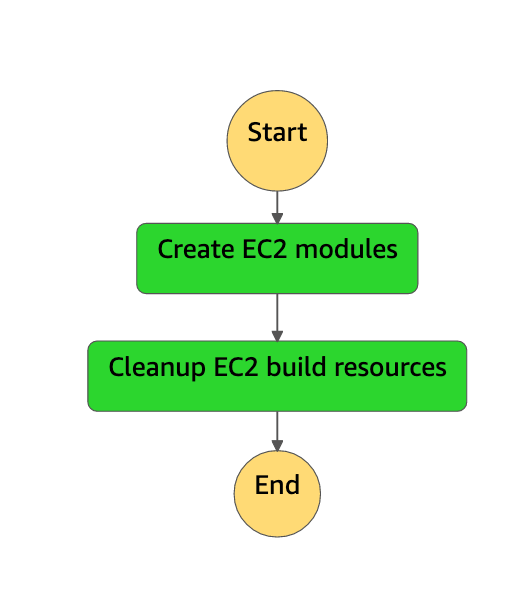 Start

Create EC2 modules

Cleanup EC2 build resources

End